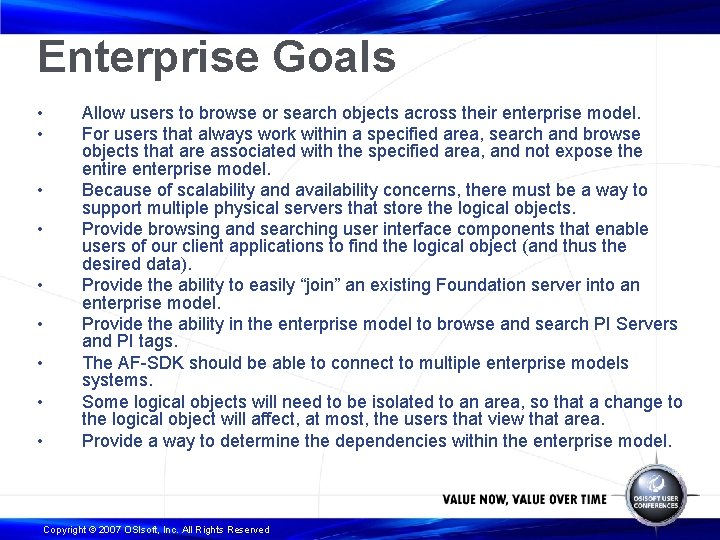 Enterprise Goals

• Allow users to browse or search objects across their enterprise model.
• For users that always work within a specified area, search and browse objects that are associated with the specified area, and not expose the entire enterprise model.
• Because of scalability and availability concerns, there must be a way to support multiple physical servers that store the logical objects.
• Provide browsing and searching user interface components that enable users of our client applications to find the logical object (and thus the desired data).
• Provide the ability to easily "join" an existing Foundation server into an enterprise model.
• Provide the ability in the enterprise model to browse and search PI Servers and PI tags.
• The AF-SDK should be able to connect to multiple enterprise models systems.
• Some logical objects will need to be isolated to an area, so that a change to the logical object will affect, at most, the users that view that area.
• Provide a way to determine the dependencies within the enterprise model.

VALUE NOW, VALUE OVER TIME

OSISOFT USER CONFERENCES

Copyright © 2007 OSIsoft, Inc. All Rights Reserved